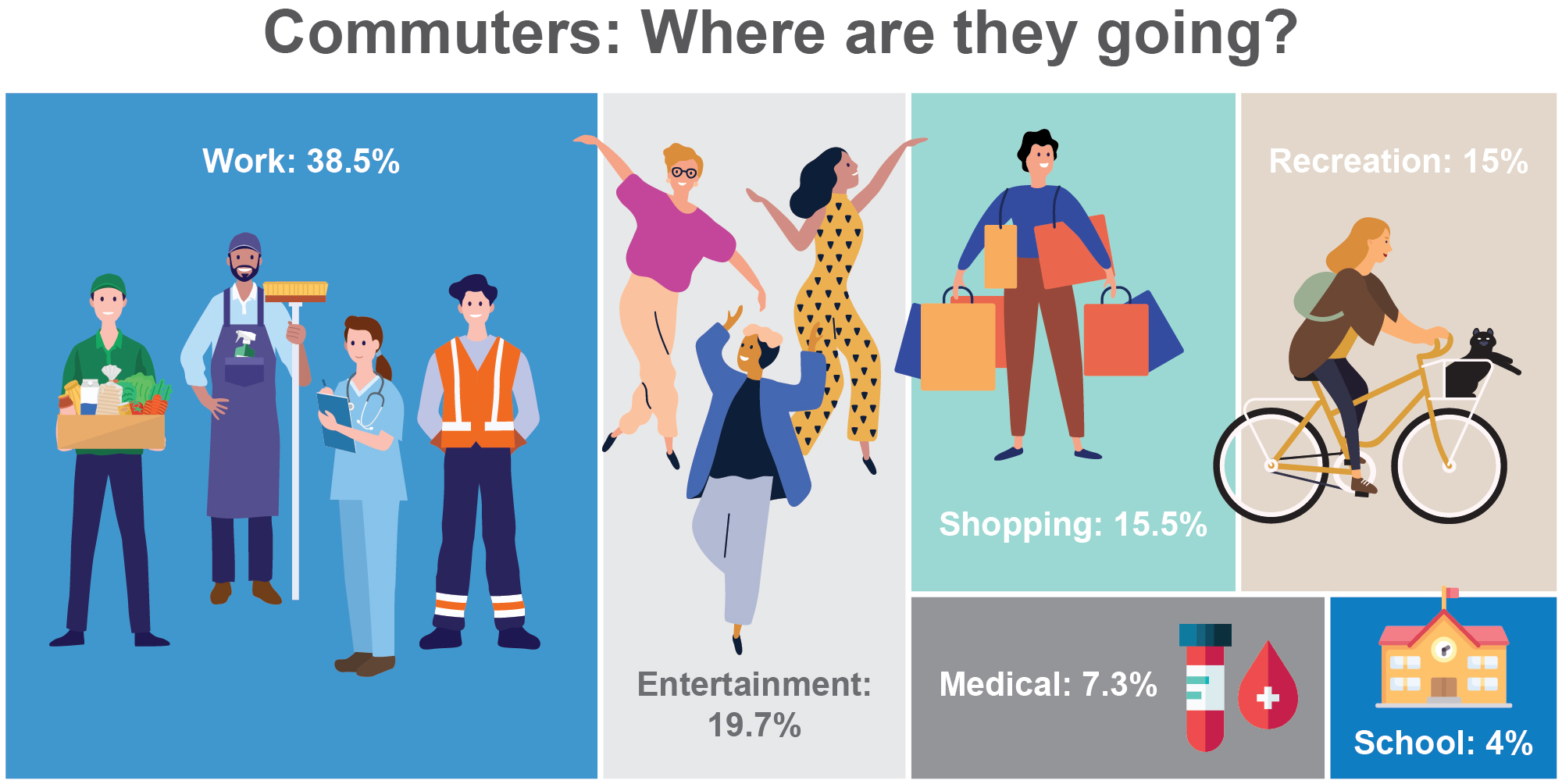 Commuters: Where are they going?

Work: 38.5%

Entertainment: 19.7%

Shopping: 15.5%

Recreation: 15%

Medical: 7.3%

School: 4%